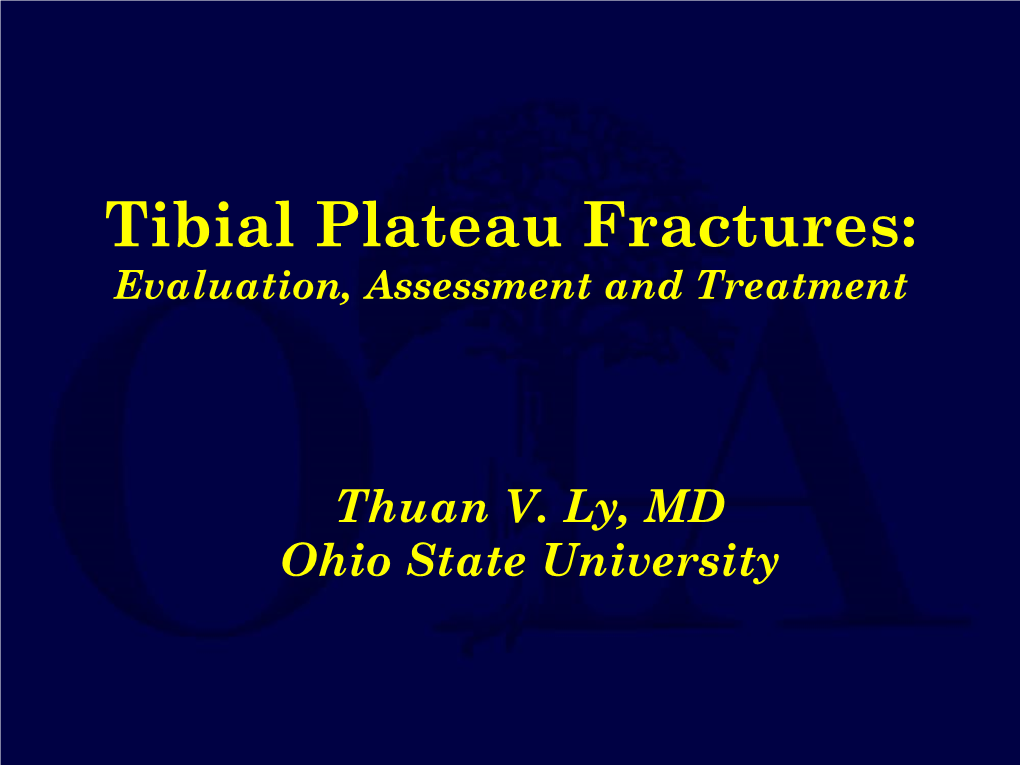 Tibial Plateau Fractures:
Evaluation, Assessment and Treatment

Thuan V. Ly, MD
Ohio State University

OTA